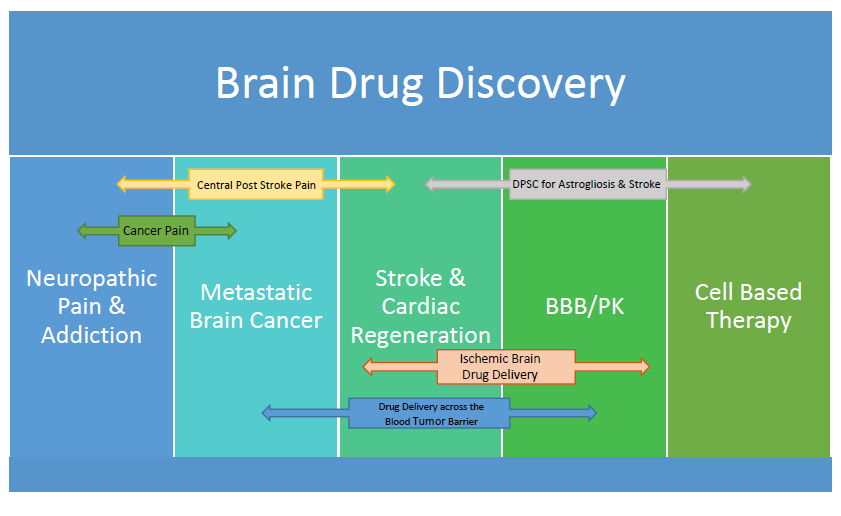 Brain Drug Discovery

Central Post Stroke Pain

DPSC for Astrogliosis & Stroke

Cancer Pain

Neuropathic Pain & Addiction

Metastatic Brain Cancer

Stroke & Cardiac Regeneration

BBB/PK

Cell Based Therapy

Ischemic Brain Drug Delivery

Drug Delivery across the Blood Tumor Barrier